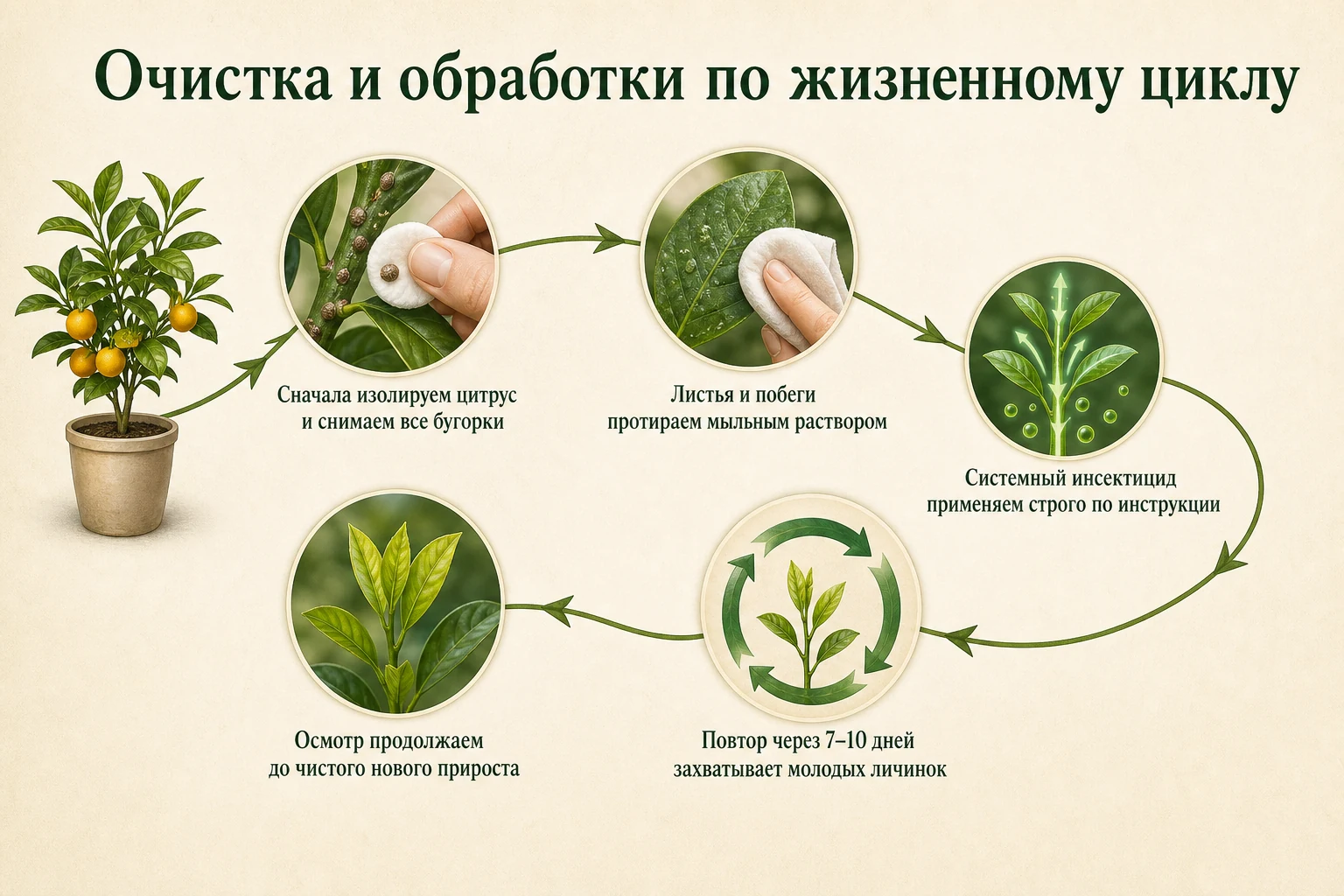 Очистка и обработки по жизненному циклу

Сначала изолируем цитрус и снимаем все бугорки

Листья и побеги протираем мыльным раствором

Системный инсектицид применяем строго по инструкции

Повтор через 7–10 дней захватывает молодых личинок

Осмотр продолжаем до чистого нового прироста